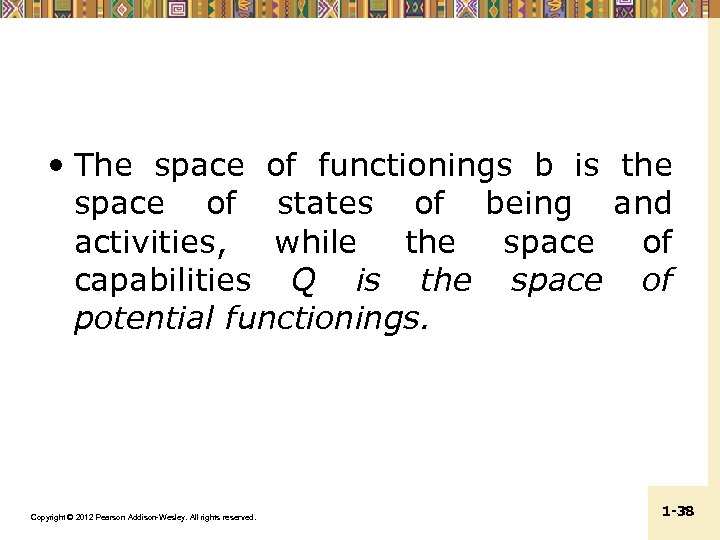 • The space of functionings b is the space of states of being and activities, while the space of capabilities Q is the space of potential functionings.

Copyright © 2012 Pearson Addison-Wesley. All rights reserved.

1-38